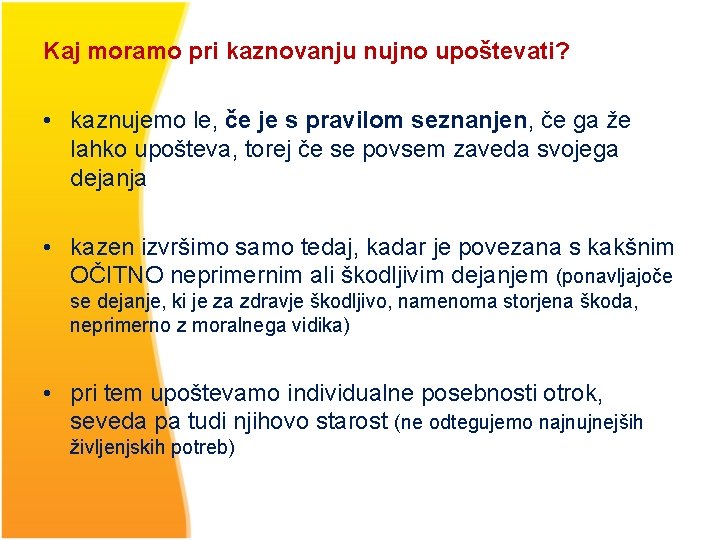 Kaj moramo pri kaznovanju nujno upoštevati?

• kaznujemo le, če je s pravilom seznanjen, če ga že lahko upošteva, torej če se povsem zaveda svojega dejanja

• kazen izvršimo samo tedaj, kadar je povezana s kakšnim OČITNO neprimernim ali škodljivim dejanjem (ponavljajoče se dejanje, ki je za zdravje škodljivo, namenoma storjena škoda, neprimerno z moralnega vidika)

• pri tem upoštevamo individualne posebnosti otrok, seveda pa tudi njihovo starost (ne odtegujemo najnujnejših življenjskih potreb)